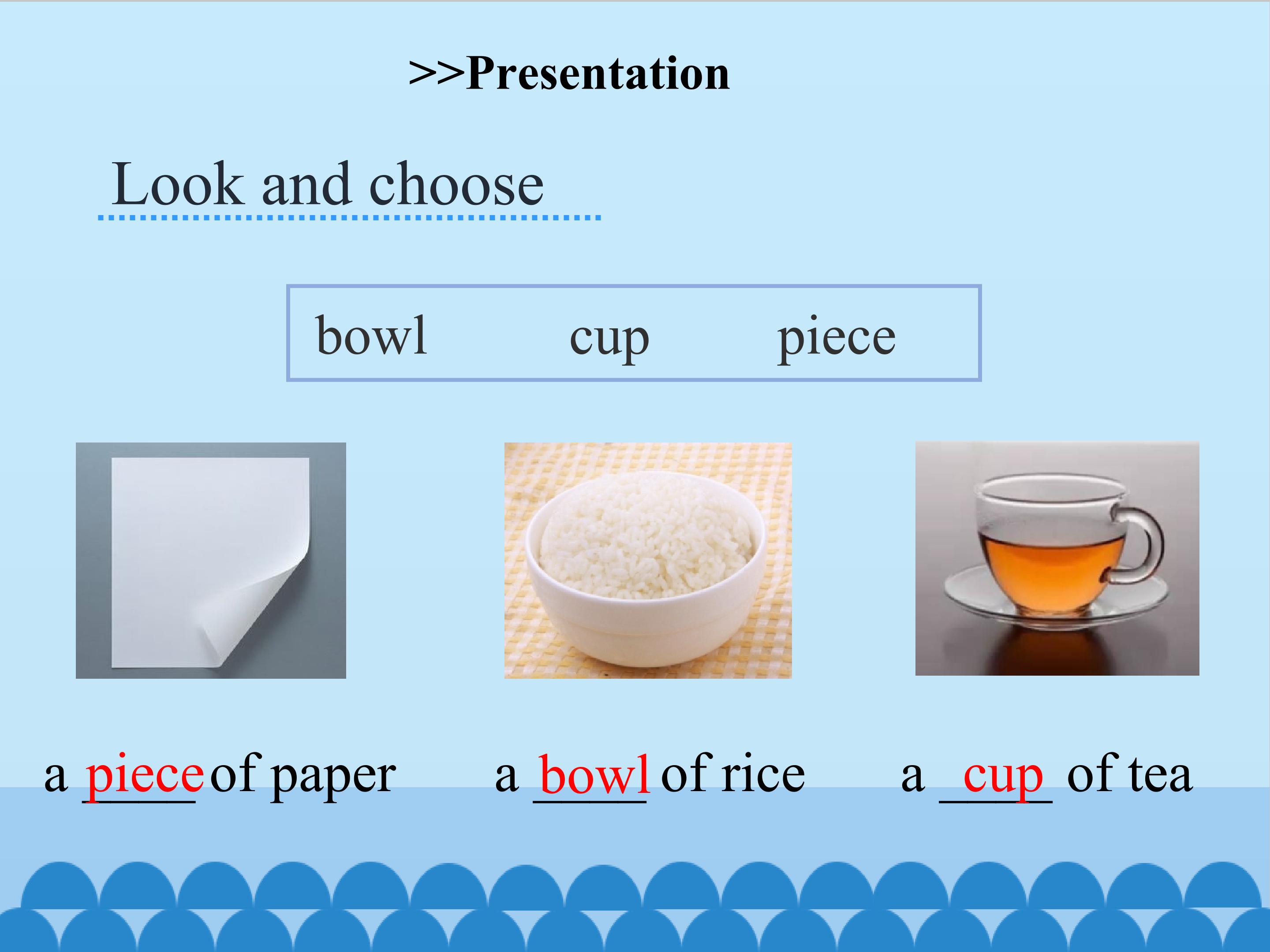 >>Presentation

Look and choose

bowl cup piece

a piece of paper a bowl of rice a cup of tea